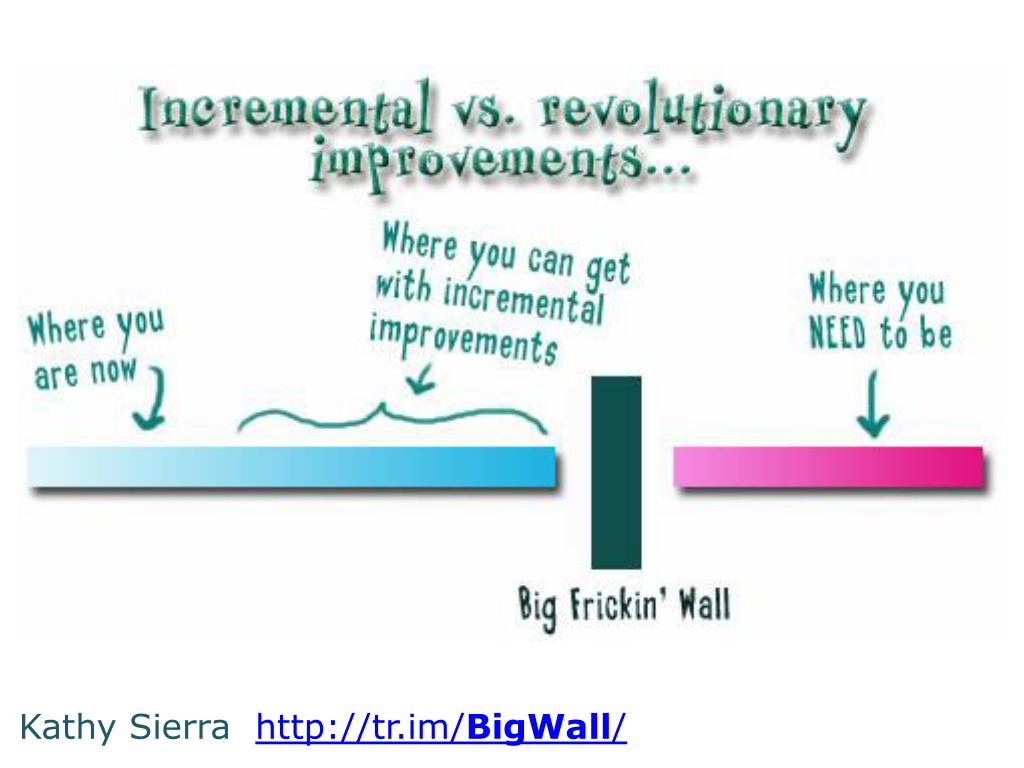 Incremental vs. revolutionary improvements...

Where you are now

Where you can get with incremental improvements

Where you NEED to be

Big Frickin' Wall

Kathy Sierra http://tr.im/BigWall/